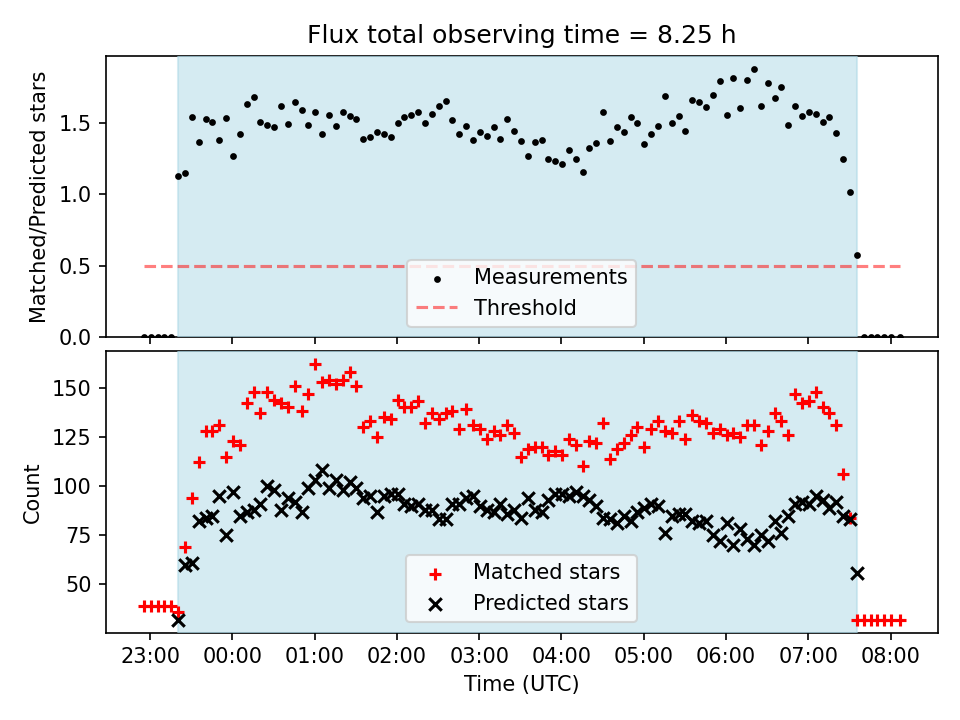 Flux total observing time = 8.25 h

Matched/Predicted stars

1.5
1.0
0.5
0.0

Measurements
Threshold

Count

150
125
100
75
50

Matched stars
Predicted stars

23:00 00:00 01:00 02:00 03:00 04:00 05:00 06:00 07:00 08:00

Time (UTC)